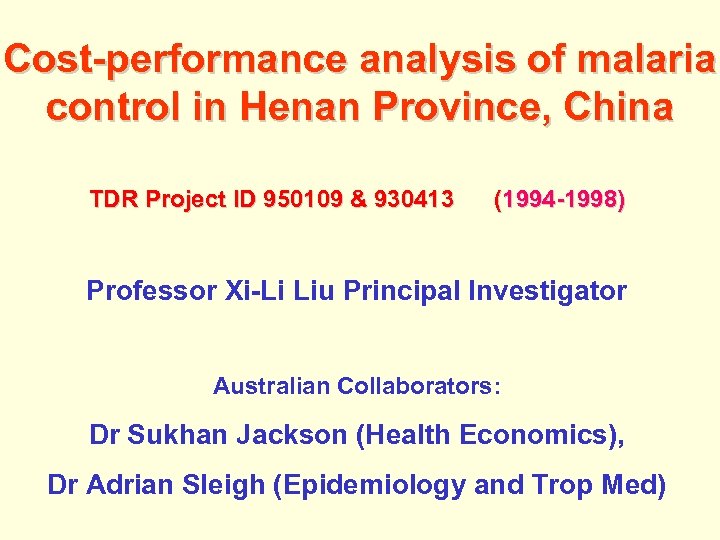 Cost-performance analysis of malaria control in Henan Province, China

TDR Project ID 950109 & 930413 (1994-1998)

Professor Xi-Li Liu Principal Investigator

Australian Collaborators:

Dr Sukhan Jackson (Health Economics),

Dr Adrian Sleigh (Epidemiology and Trop Med)